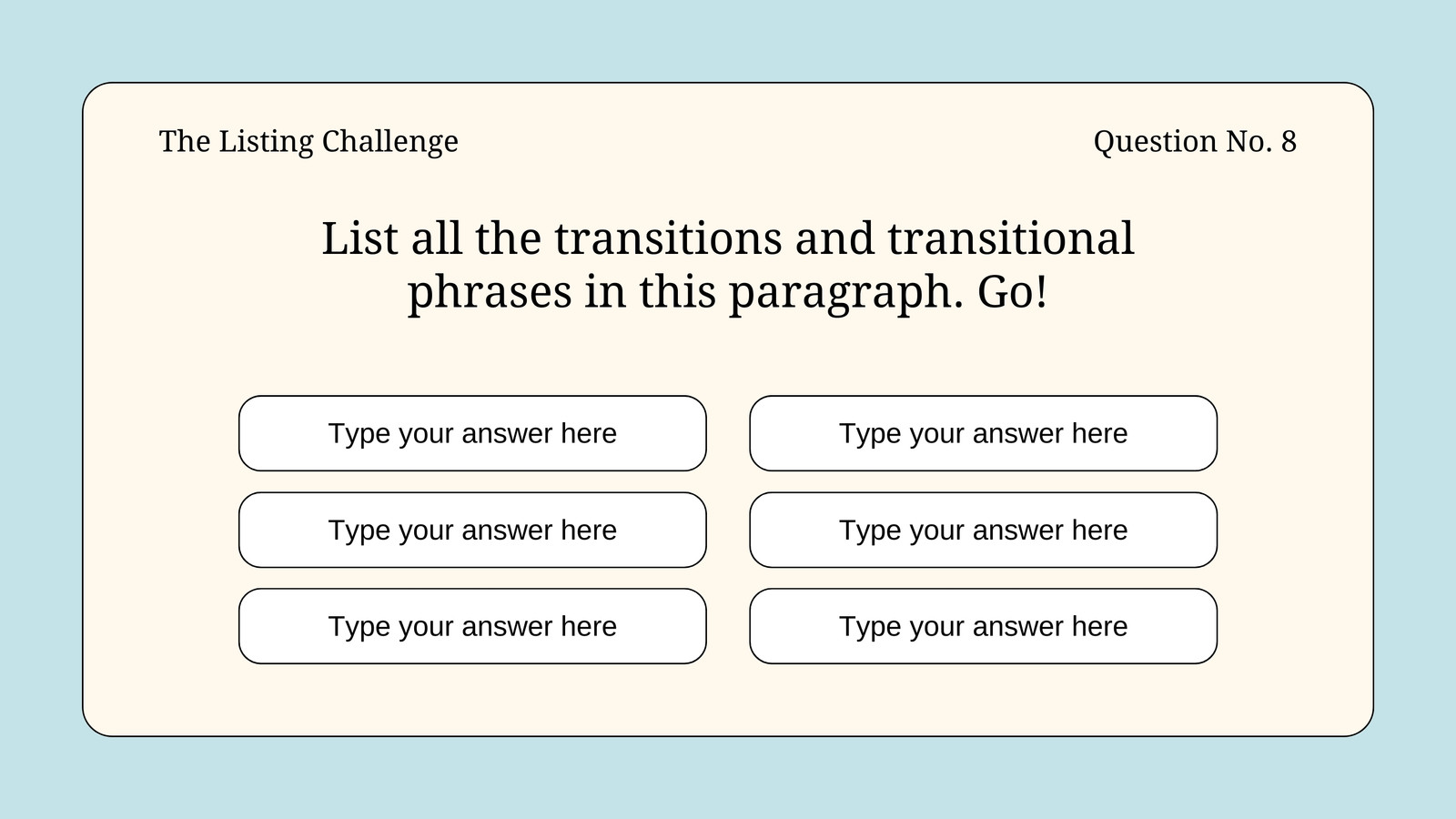 The Listing Challenge

Question No. 8

List all the transitions and transitional phrases in this paragraph. Go!

Type your answer here

Type your answer here

Type your answer here

Type your answer here

Type your answer here

Type your answer here